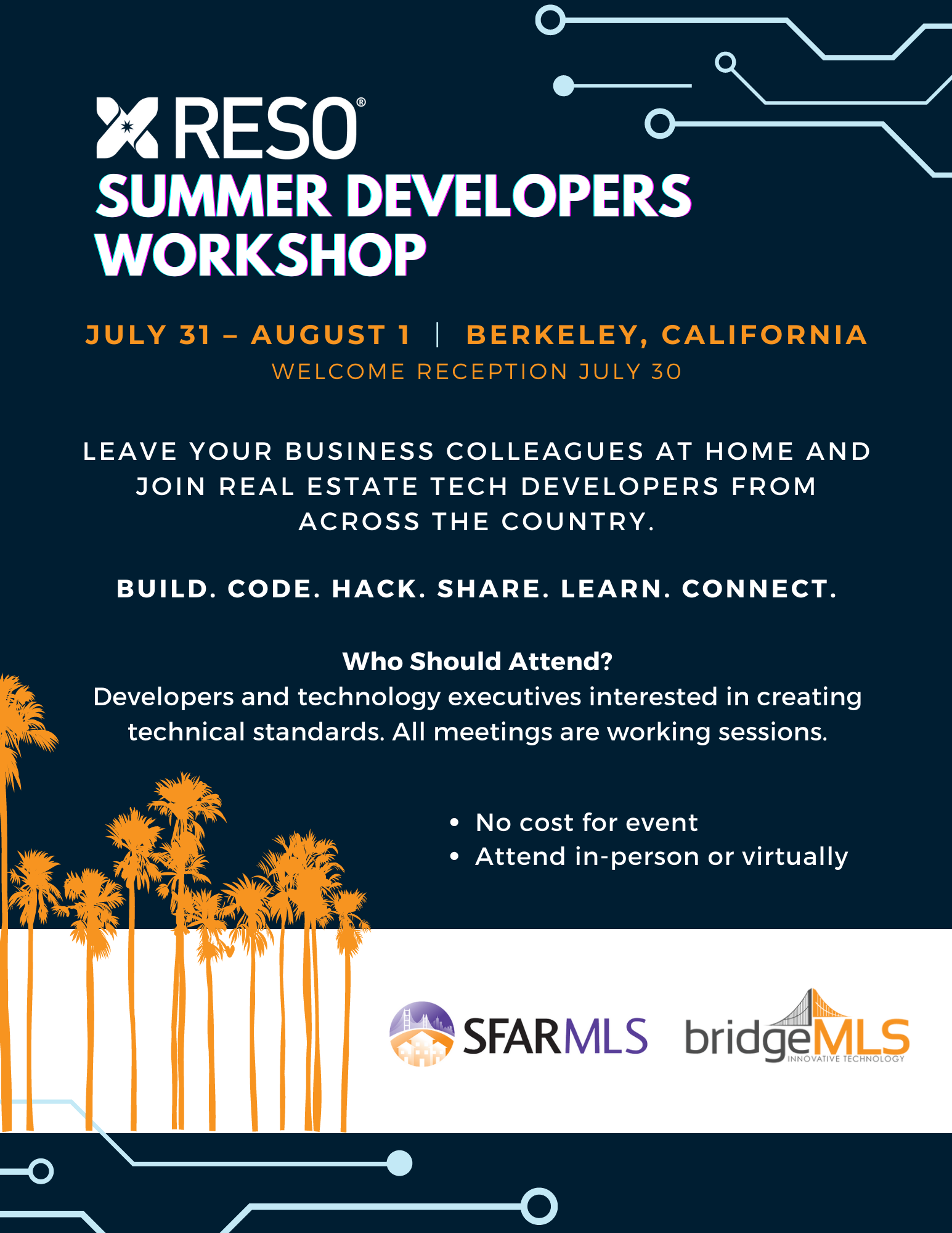 RESO®
SUMMER DEVELOPERS WORKSHOP

JULY 31 – AUGUST 1 | BERKELEY, CALIFORNIA
WELCOME RECEPTION JULY 30

LEAVE YOUR BUSINESS COLLEAGUES AT HOME AND JOIN REAL ESTATE TECH DEVELOPERS FROM ACROSS THE COUNTRY.

BUILD. CODE. HACK. SHARE. LEARN. CONNECT.

Who Should Attend?
Developers and technology executives interested in creating technical standards. All meetings are working sessions.

• No cost for event
• Attend in-person or virtually

SFARMLS bridgeMLS INNOVATIVE TECHNOLOGY